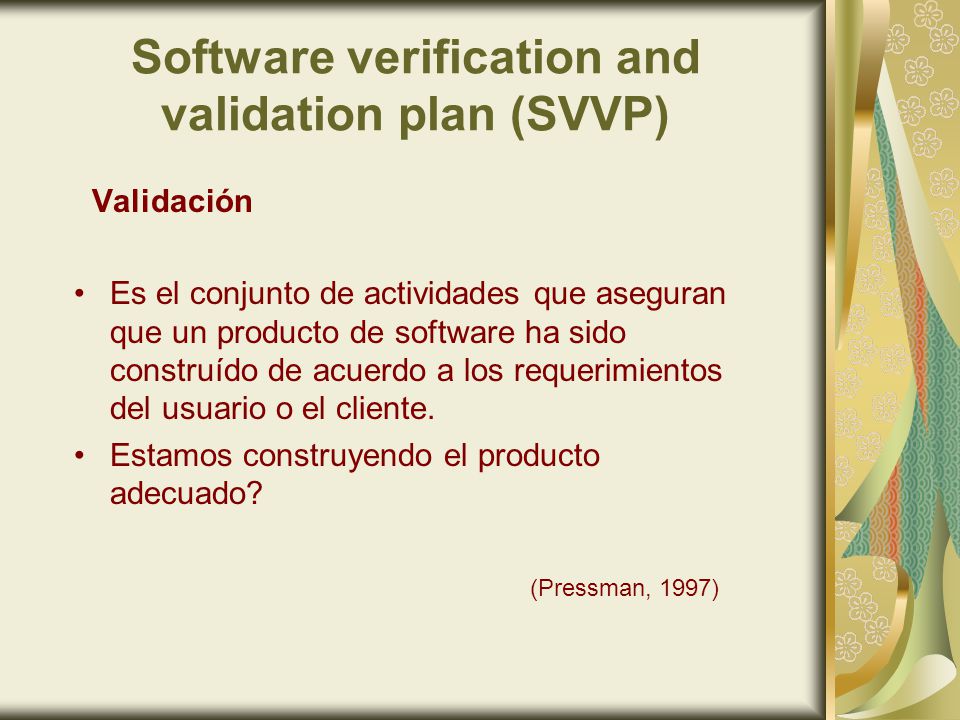 Software verification and validation plan (SVVP)

Validación

• Es el conjunto de actividades que aseguran que un producto de software ha sido construído de acuerdo a los requerimientos del usuario o el cliente.

• Estamos construyendo el producto adecuado?

(Pressman, 1997)